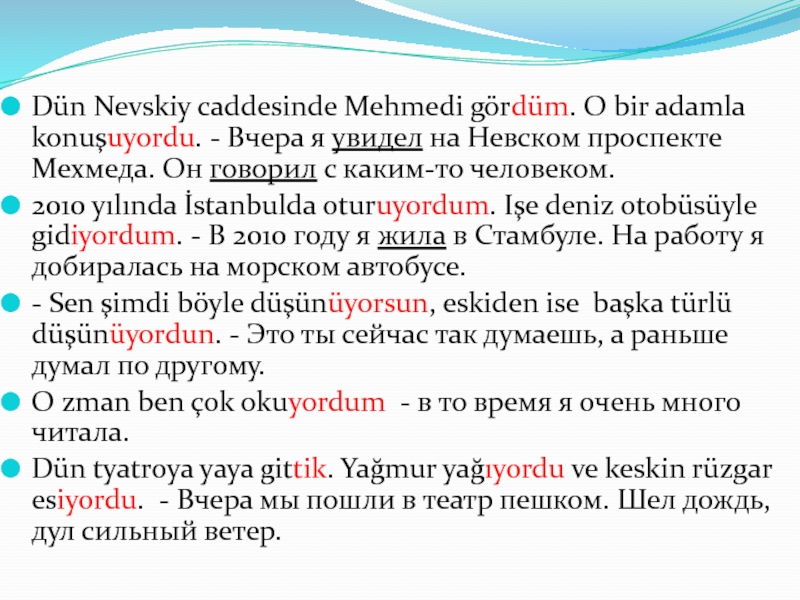 Dün Nevskiy caddesinde Mehmedi gördüm. O bir adamla konuşuyordu. - Вчера я увидел на Невском проспекте Мехмеда. Он говорил с каким-то человеком.

2010 yılında İstanbulda oturuyordum. Işe deniz otobüsüyle gidiyordum. - В 2010 году я жила в Стамбуле. На работу я добиралась на морском автобусе.

- Sen şimdi böyle düşünüyorsun, eskiden ise başka türlü düşünüyordun. - Это ты сейчас так думаешь, а раньше думал по другому.

O zman ben çok okuyordum - в то время я очень много читала.

Dün tyatroya yaya gittik. Yağmur yağıyordu ve keskin rüzgar esiyordu. - Вчера мы пошли в театр пешком. Шел дождь, дул сильный ветер.